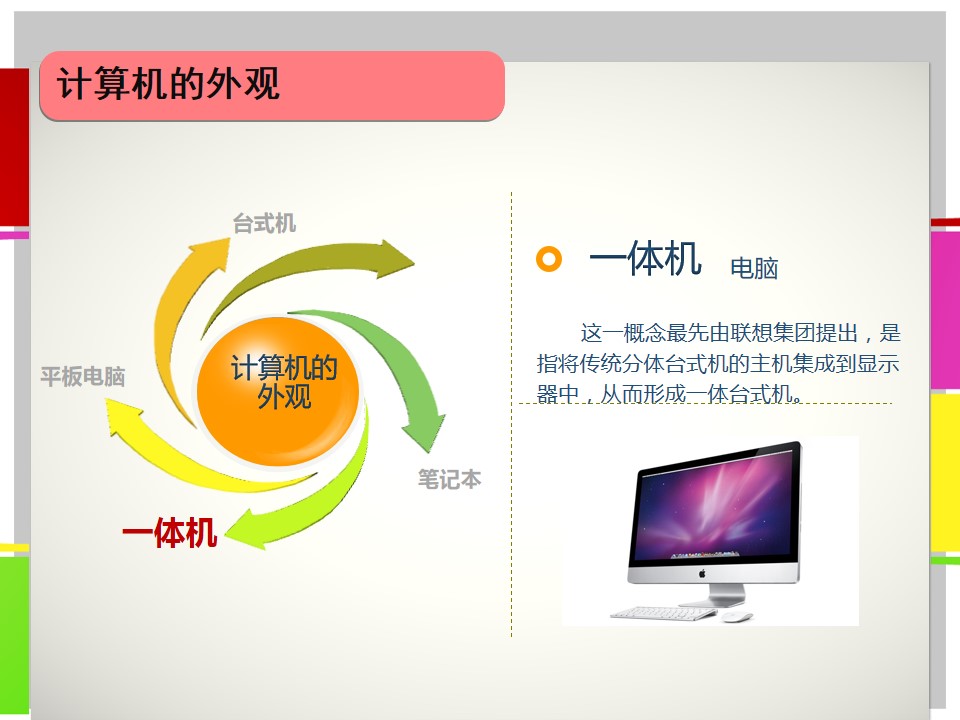 计算机的外观

台式机

平板电脑

计算机的外观

笔记本

一体机

一体机 电脑

这一概念最先由联想集团提出，是指将传统分体台式机的主机集成到显示器中，从而形成一体台式机。